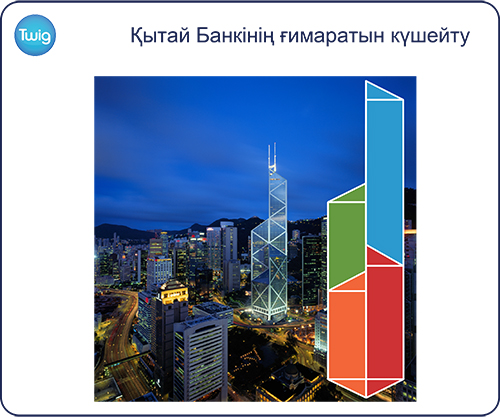 Twig

Қытай Банкінің ғимаратын күшейту